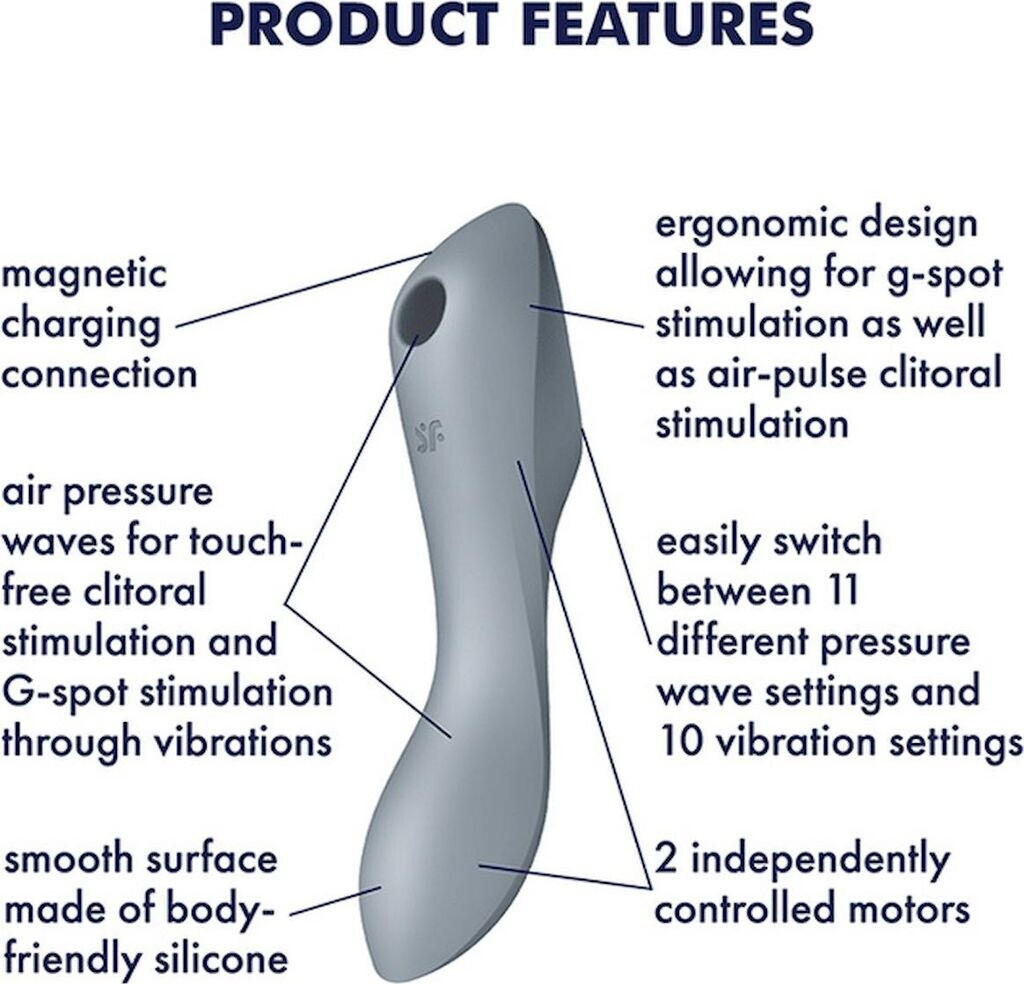 PRODUCT FEATURES

magnetic charging connection

air pressure waves for touch-free clitoral stimulation and G-spot stimulation through vibrations

smooth surface made of body-friendly silicone

ergonomic design allowing for g-spot stimulation as well as air-pulse clitoral stimulation

easily switch between 11 different pressure wave settings and 10 vibration settings

2 independently controlled motors